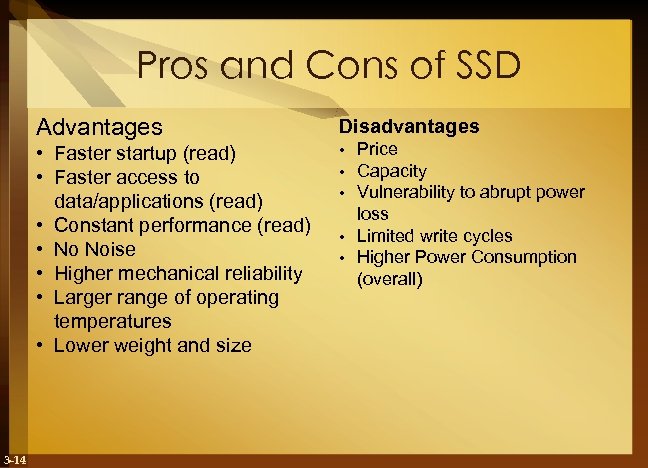 Pros and Cons of SSD

Advantages
• Faster startup (read)
• Faster access to data/applications (read)
• Constant performance (read)
• No Noise
• Higher mechanical reliability
• Larger range of operating temperatures
• Lower weight and size

Disadvantages
• Price
• Capacity
• Vulnerability to abrupt power loss
• Limited write cycles
• Higher Power Consumption (overall)

3-14